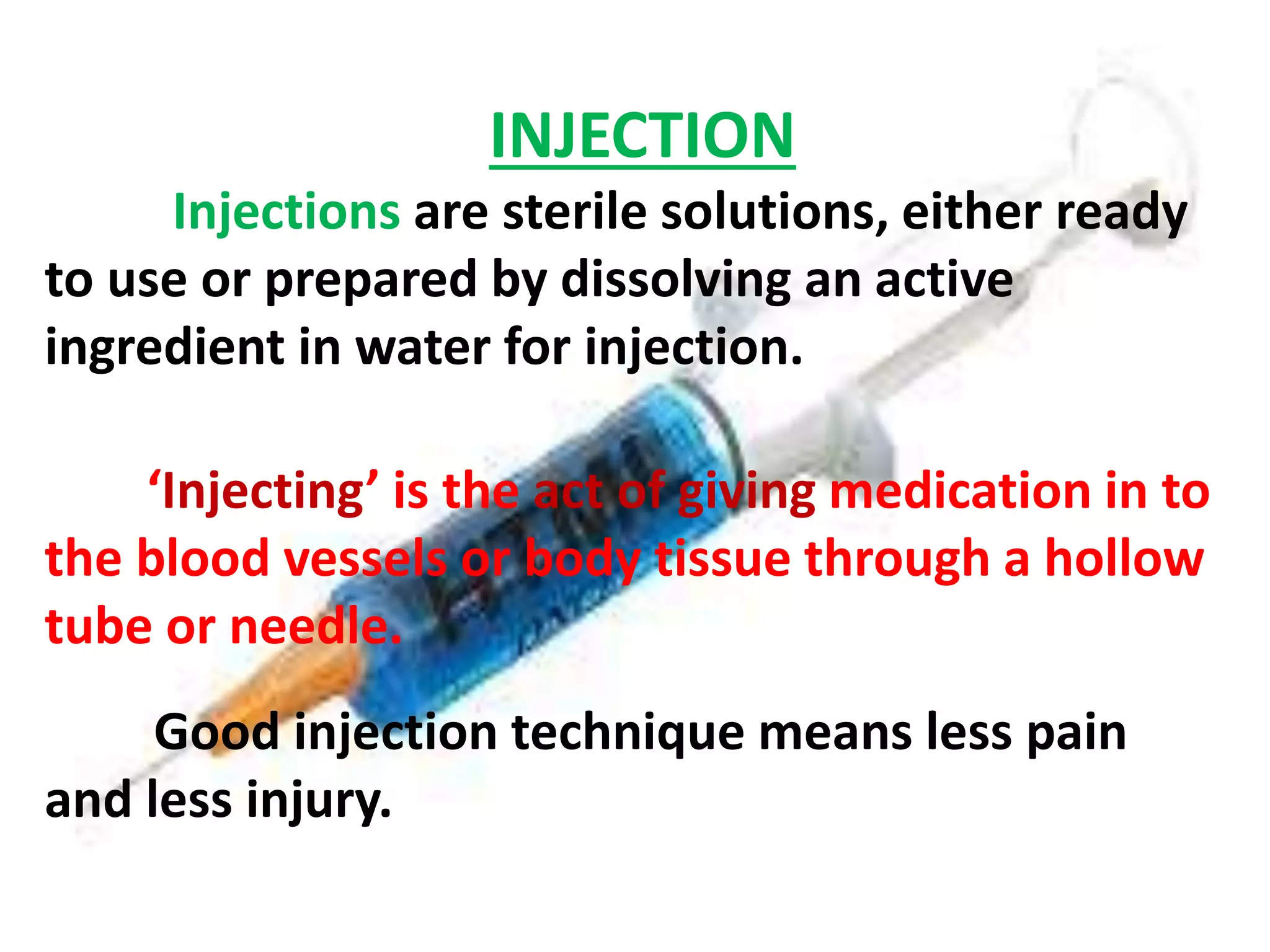 INJECTION

Injections are sterile solutions, either ready to use or prepared by dissolving an active ingredient in water for injection.

‘Injecting’ is the act of giving medication in to the blood vessels or body tissue through a hollow tube or needle.

Good injection technique means less pain and less injury.